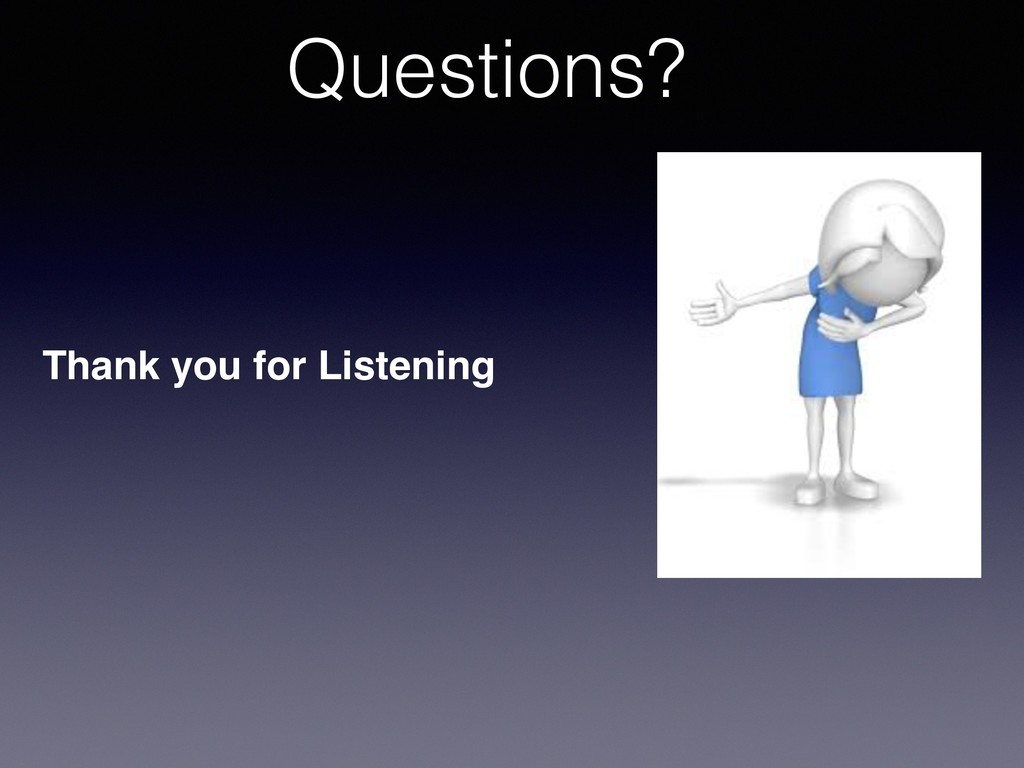 Questions?

Thank you for Listening